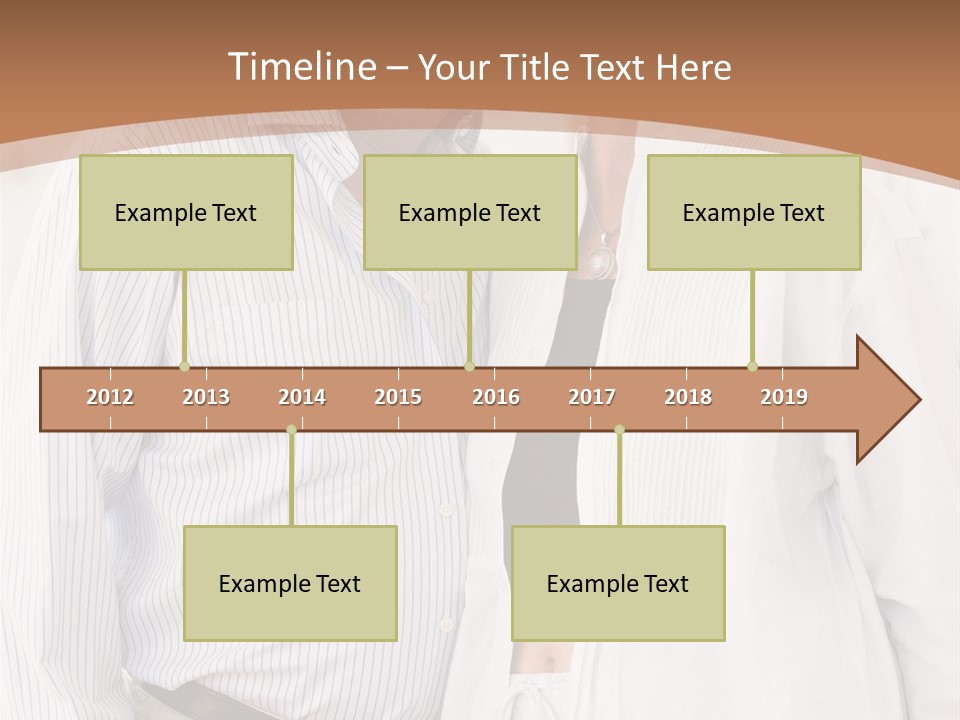 Timeline – Your Title Text Here

Example Text

Example Text

Example Text

2012 2013 2014 2015 2016 2017 2018 2019

Example Text

Example Text